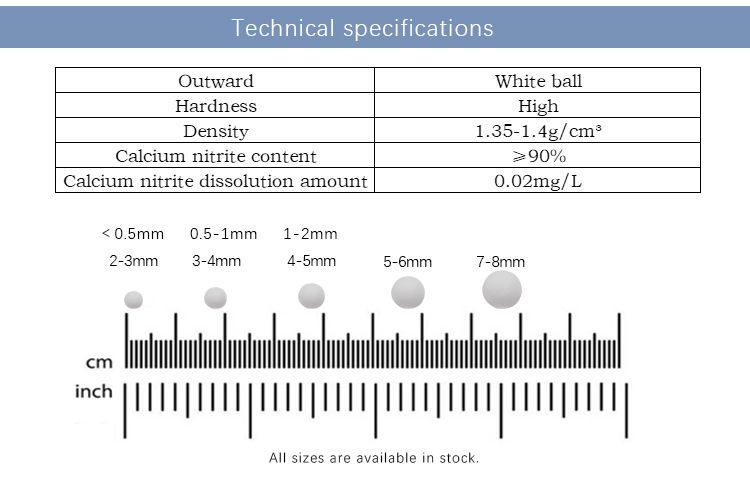 Technical specifications

| Outward | White ball |
|---|---|
| Hardness | High |
| Density | 1.35-1.4g/cm³ |
| Calcium nitrite content | ≥90% |
| Calcium nitrite dissolution amount | 0.02mg/L |

< 0.5mm 0.5-1mm 1-2mm
2-3mm 3-4mm 4-5mm 5-6mm 7-8mm

cm
inch

All sizes are available in stock.